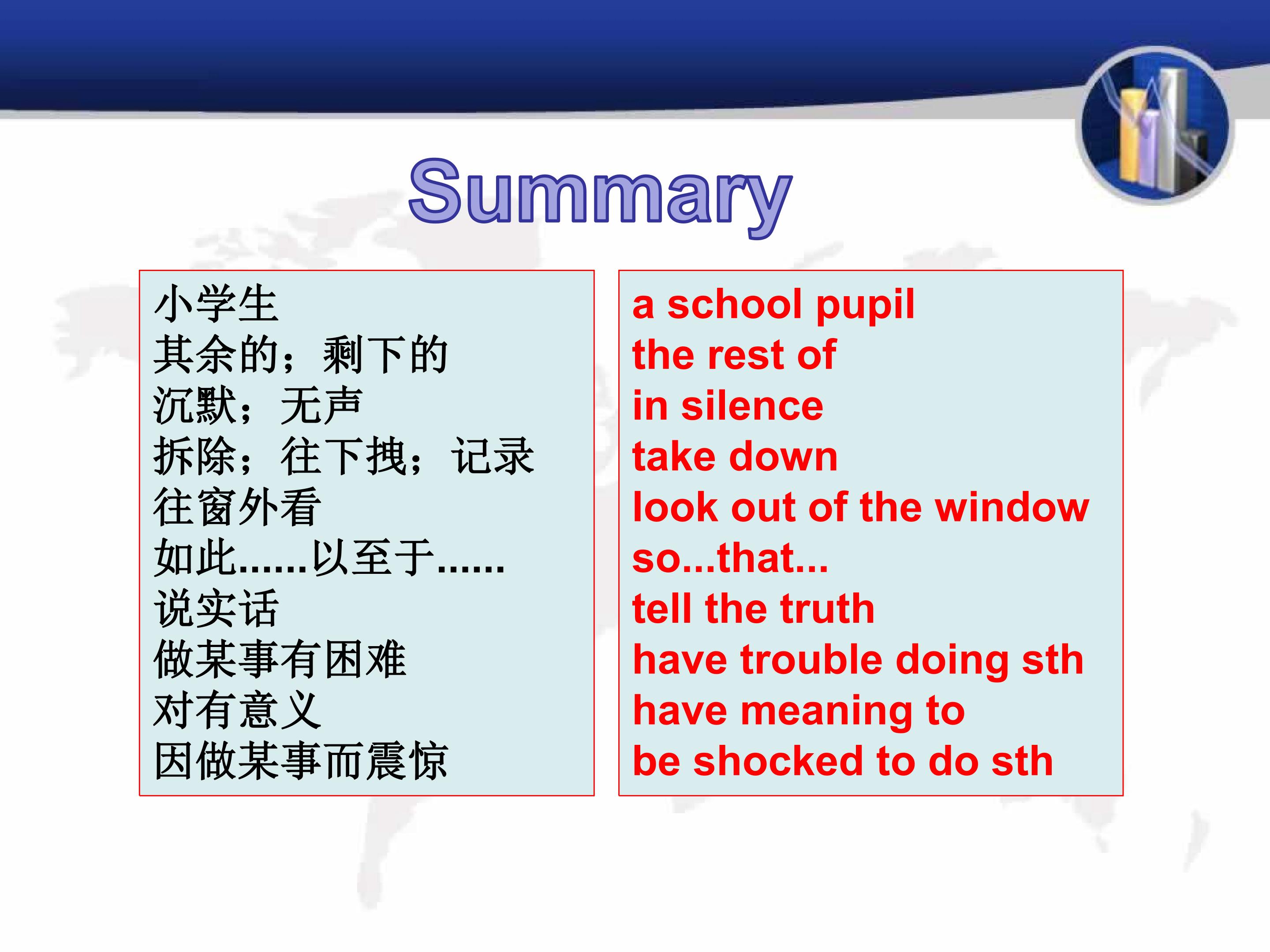 Summary

小学生
其余的；剩下的
沉默；无声
拆除；往下拽；记录
往窗外看
如此……以至于……
说实话
做某事有困难
对有意义
因做某事而震惊

a school pupil
the rest of
in silence
take down
look out of the window
so...that...
tell the truth
have trouble doing sth
have meaning to
be shocked to do sth